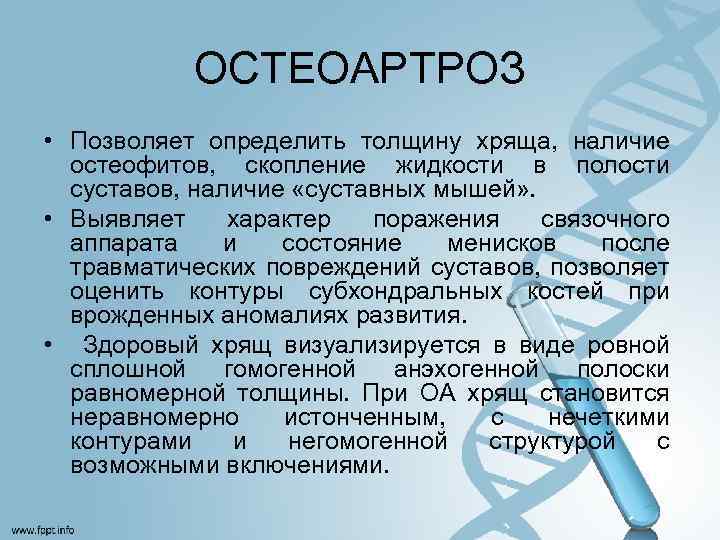 ОСТЕОАРТРОЗ

• Позволяет определить толщину хряща, наличие остеофитов, скопление жидкости в полости суставов, наличие «суставных мышей».

• Выявляет характер поражения связочного аппарата и состояние менисков после травматических повреждений суставов, позволяет оценить контуры субхондральных костей при врожденных аномалиях развития.

• Здоровый хрящ визуализируется в виде ровной сплошной гомогенной анэхогенной полоски равномерной толщины. При ОА хрящ становится неравномерно истонченным, с нечеткими контурами и негомогенной структурой с возможными включениями.

www.fppt.info